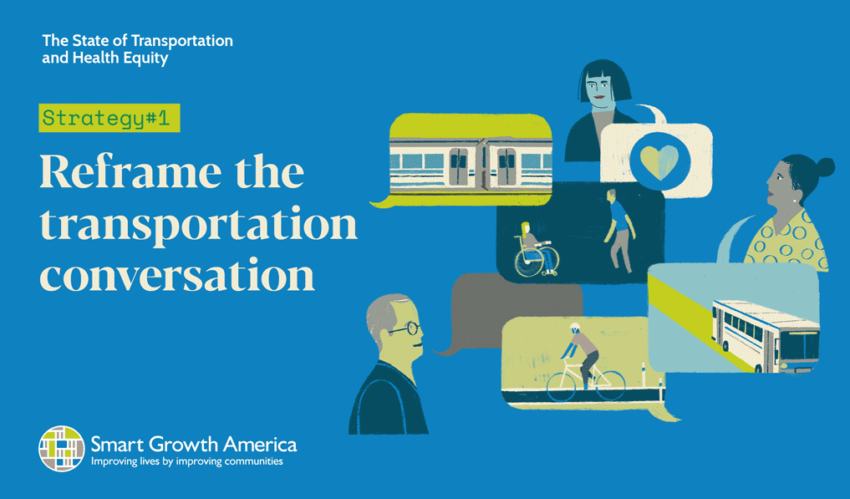 The State of Transportation and Health Equity

Strategy#1

Reframe the transportation conversation

Smart Growth America
Improving lives by improving communities